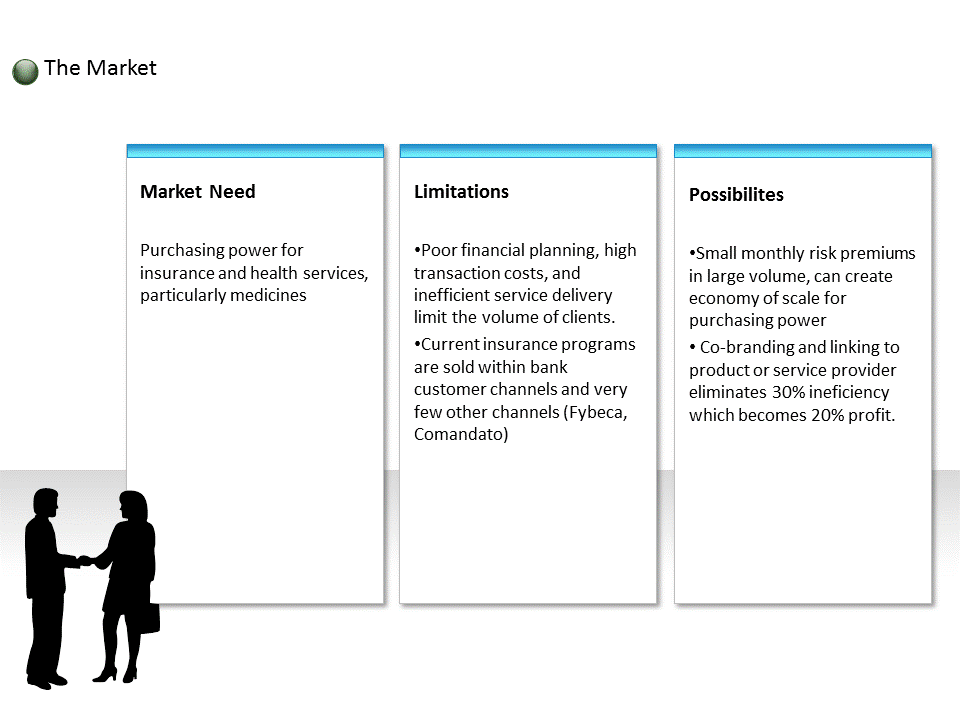 The Market

Market Need

Purchasing power for insurance and health services, particularly medicines

Limitations

•Poor financial planning, high transaction costs, and inefficient service delivery limit the volume of clients.

•Current insurance programs are sold within bank customer channels and very few other channels (Fybeca, Comandato)

Possibilites

•Small monthly risk premiums in large volume, can create economy of scale for purchasing power

• Co-branding and linking to product or service provider eliminates 30% ineficiency which becomes 20% profit.